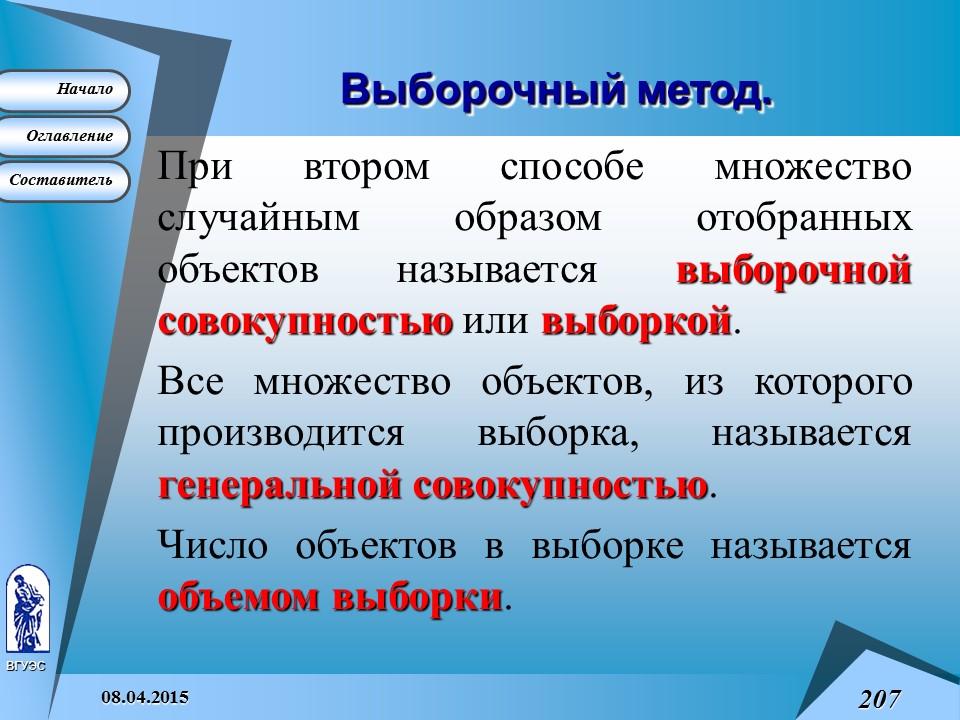 Начало

Оглавление

Составитель

Выборочный метод.

При втором способе множество случайным образом отобранных объектов называется выборочной совокупностью или выборкой.

Все множество объектов, из которого производится выборка, называется генеральной совокупностью.

Число объектов в выборке называется объемом выборки.

ВГУЭС

08.04.2015

207